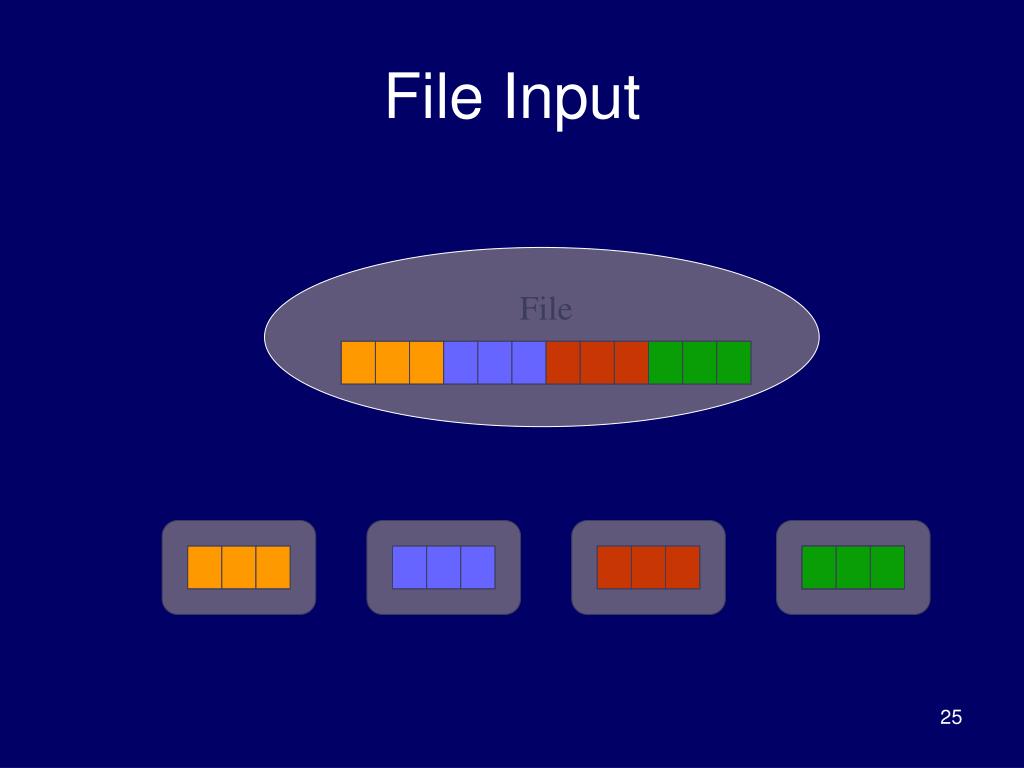 File Input

File

25